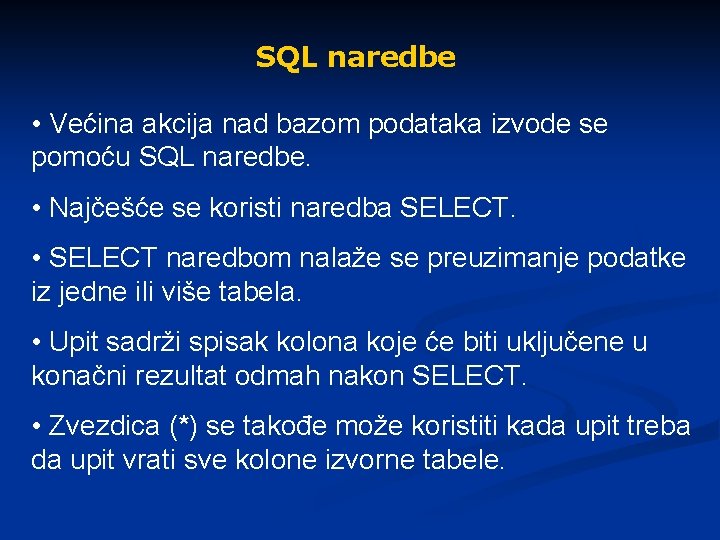 SQL naredbe

• Većina akcija nad bazom podataka izvode se pomoću SQL naredbe.

• Najčešće se koristi naredba SELECT.

• SELECT naredbom nalaže se preuzimanje podatke iz jedne ili više tabela.

• Upit sadrži spisak kolona koje će biti uključene u konačni rezultat odmah nakon SELECT.

• Zvezdica (*) se takođe može koristiti kada upit treba da upit vrati sve kolone izvorne tabele.